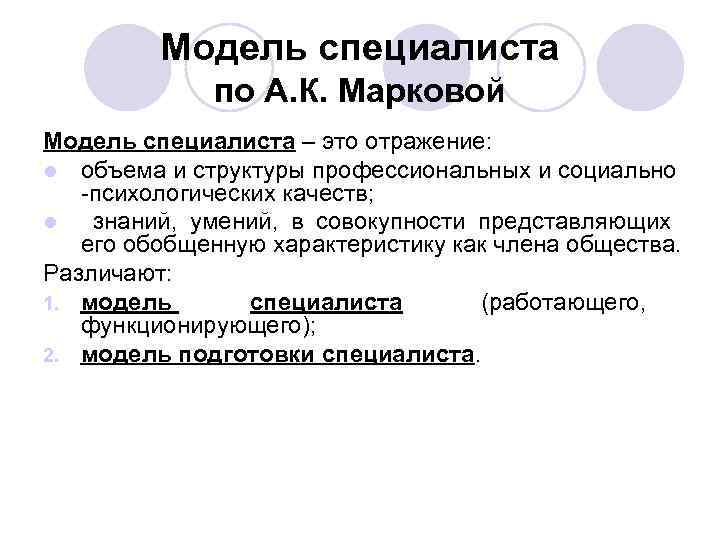 Модель специалиста по А.К. Марковой

Модель специалиста – это отражение:

- объема и структуры профессиональных и социально -психологических качеств;
- знаний, умений, в совокупности представляющих его обобщенную характеристику как члена общества.

Различают:

1. модель специалиста (работающего, функционирующего);
2. модель подготовки специалиста.